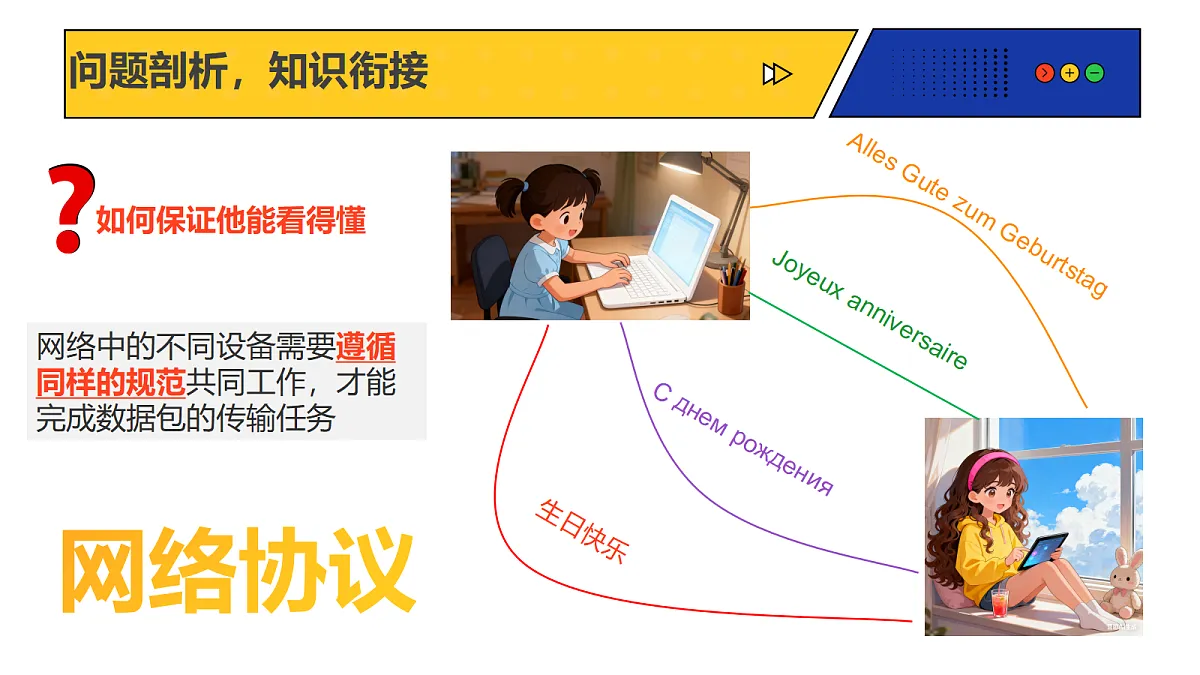 问题剖析，知识衔接

?如何保证他能看得懂

网络中的不同设备需要遵循同样的规范共同工作，才能完成数据包的传输任务

网络协议

Alles Gute zum Geburtstag

Joyeux anniversaire

С днем рождения

生日快乐